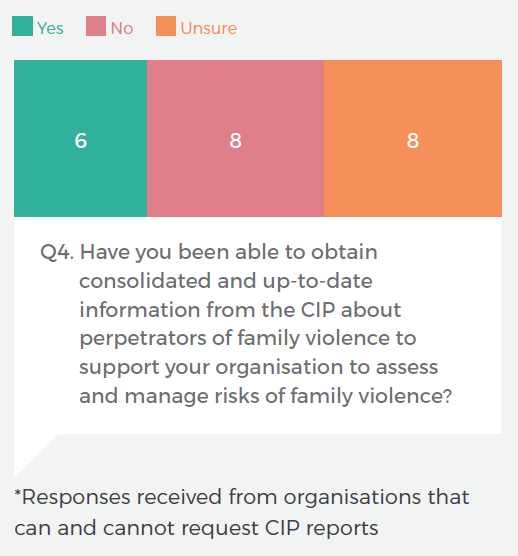 Yes No Unsure

6 8 8

Q4. Have you been able to obtain consolidated and up-to-date information from the CIP about perpetrators of family violence to support your organisation to assess and manage risks of family violence?

*Responses received from organisations that can and cannot request CIP reports